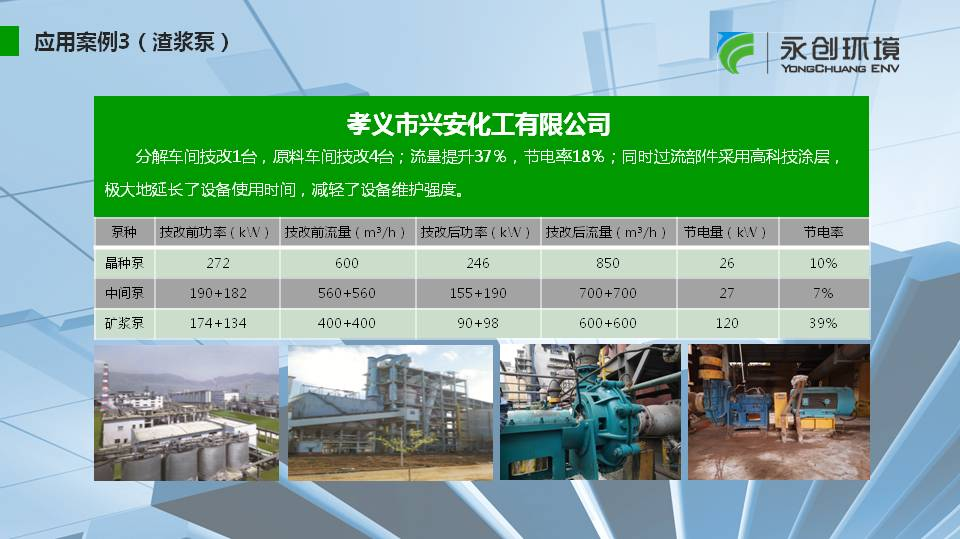 应用案例3（渣浆泵）

永创环境
YONGCHUANG ENV

孝义市兴安化工有限公司

分解车间技改1台，原料车间技改4台；流量提升37%，节电率18%；同时过流部件采用高科技涂层，极大地延长了设备使用时间，减轻了设备维护强度。

| 泵种 | 技改前功率（kW） | 技改前流量（m³/h） | 技改后功率（kW） | 技改后流量（m³/h） | 节电量（kW） | 节电率 |
|---|---|---|---|---|---|---|
| 晶种泵 | 272 | 600 | 246 | 850 | 26 | 10% |
| 中间泵 | 190+182 | 560+560 | 155+190 | 700+700 | 27 | 7% |
| 矿浆泵 | 174+134 | 400+400 | 90+98 | 600+600 | 120 | 39% |